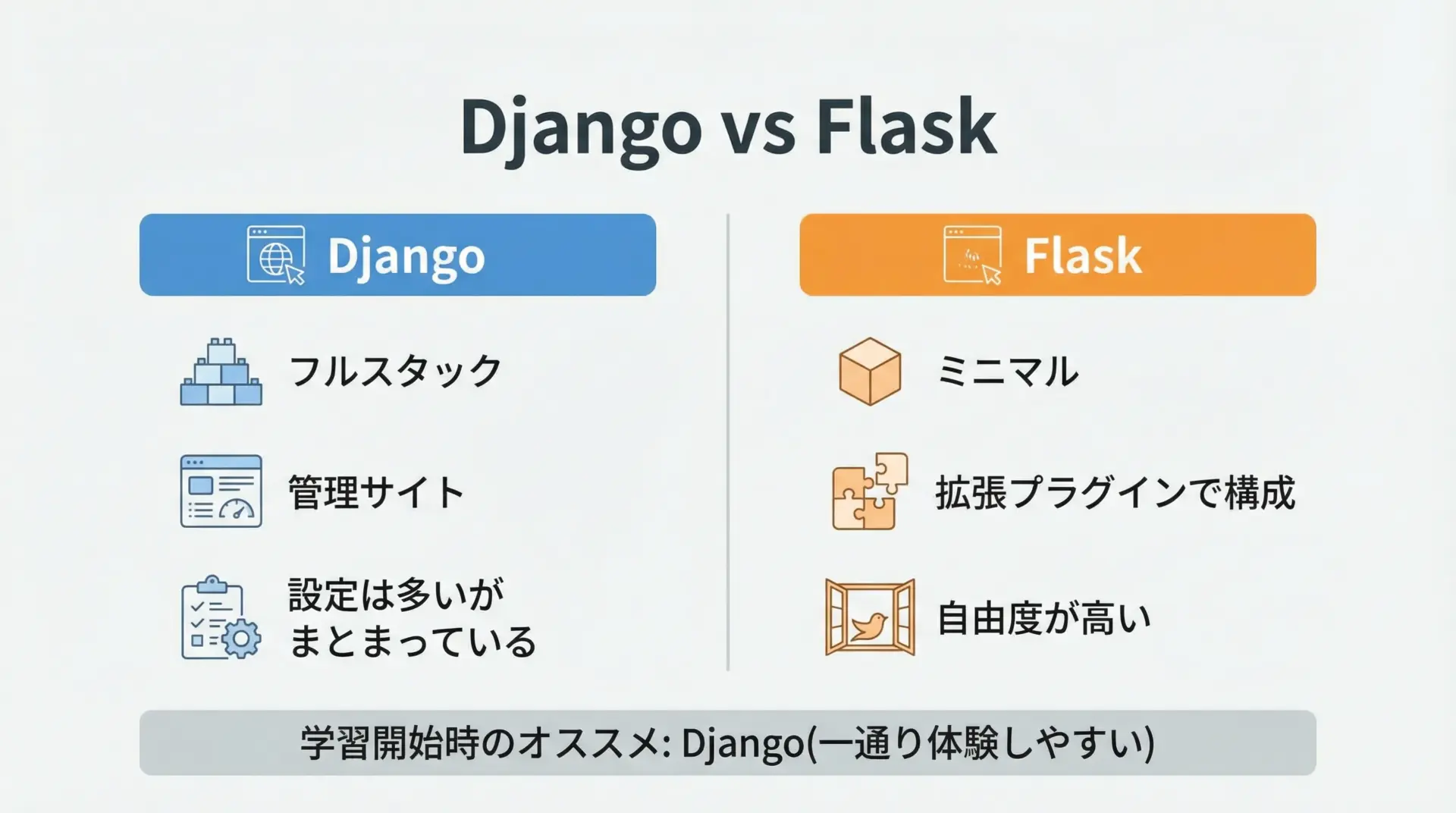 Django vs Flask

Django

フルスタック

管理サイト

設定は多いが
まとまっている

Flask

ミニマル

拡張プラグインで構成

自由度が高い

学習開始時のオススメ: Django(一通り体験しやすい)